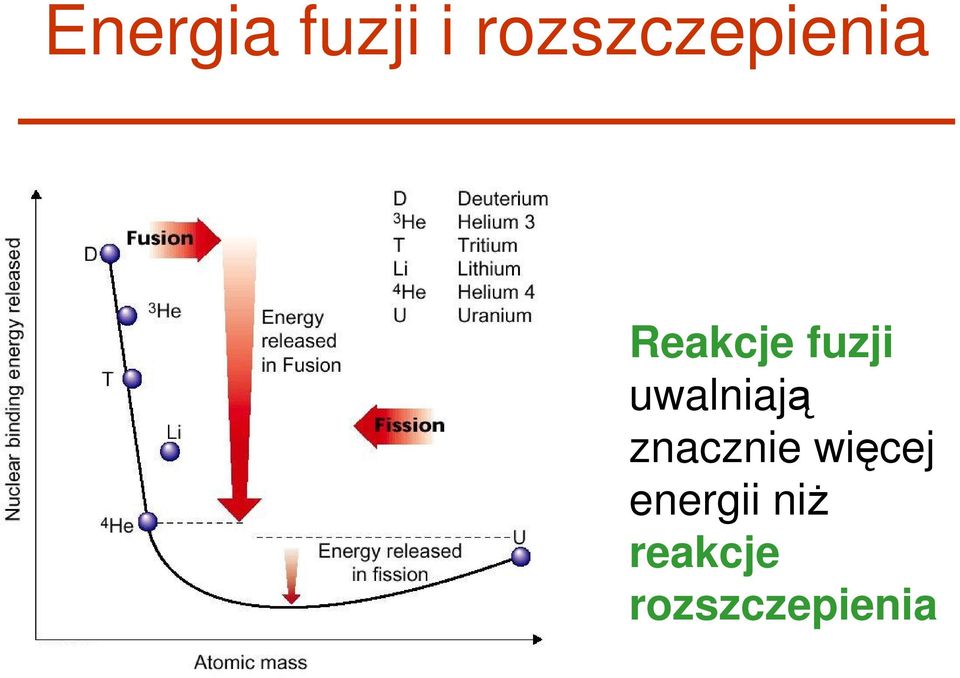 Energia fuzji i rozszczepienia

Nuclear binding energy released

D
Fusion
$^3$He
T
Li
$^4$He
Energy released in Fusion
Fission
Energy released in fission
U
Atomic mass

| D | Deuterium |
|---|---|
| $^3$He | Helium 3 |
| T | Tritium |
| Li | Lithium |
| $^4$He | Helium 4 |
| U | Uranium |

Reakcje fuzji uwalniają znacznie więcej energii niż reakcje rozszczepienia